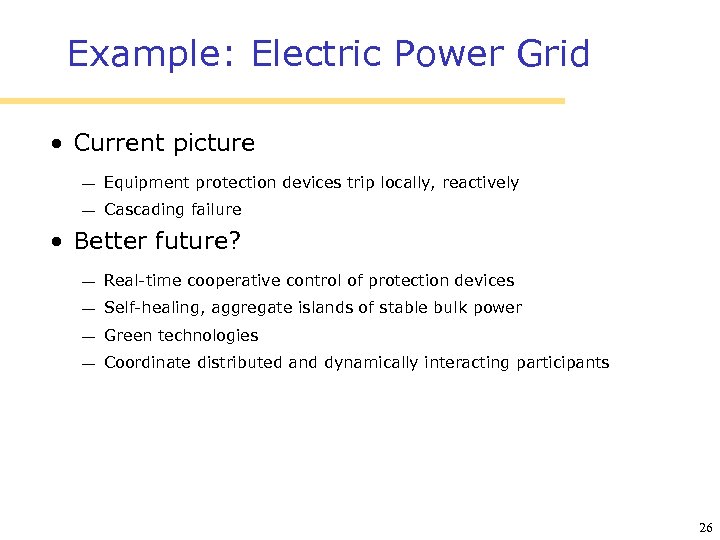 Example: Electric Power Grid

• Current picture

— Equipment protection devices trip locally, reactively

— Cascading failure

• Better future?

— Real-time cooperative control of protection devices

— Self-healing, aggregate islands of stable bulk power

— Green technologies

— Coordinate distributed and dynamically interacting participants

26